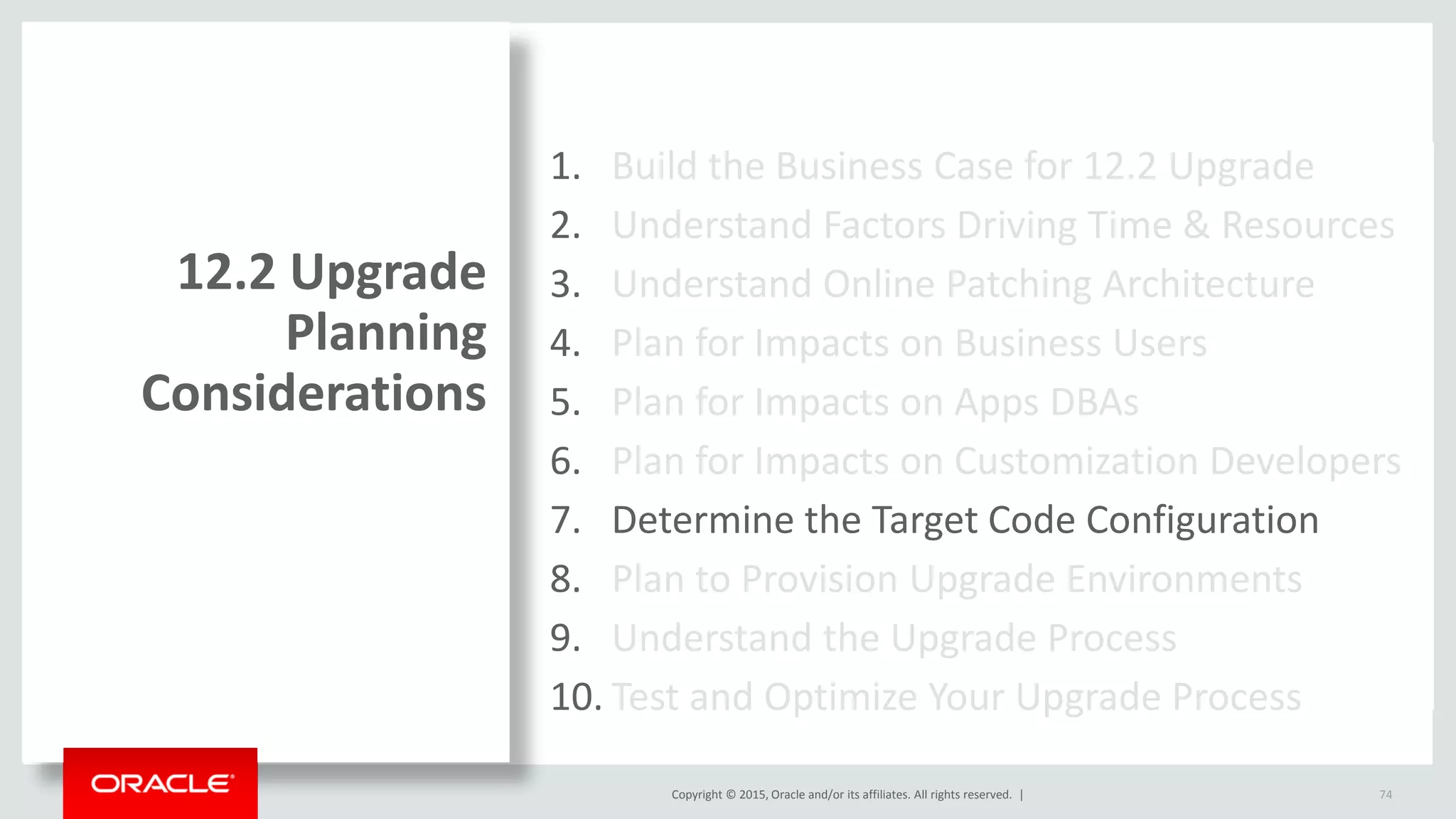 12.2 Upgrade Planning Considerations

1. Build the Business Case for 12.2 Upgrade
2. Understand Factors Driving Time & Resources
3. Understand Online Patching Architecture
4. Plan for Impacts on Business Users
5. Plan for Impacts on Apps DBAs
6. Plan for Impacts on Customization Developers
7. Determine the Target Code Configuration
8. Plan to Provision Upgrade Environments
9. Understand the Upgrade Process
10. Test and Optimize Your Upgrade Process

ORACLE

Copyright © 2015, Oracle and/or its affiliates. All rights reserved. |

74